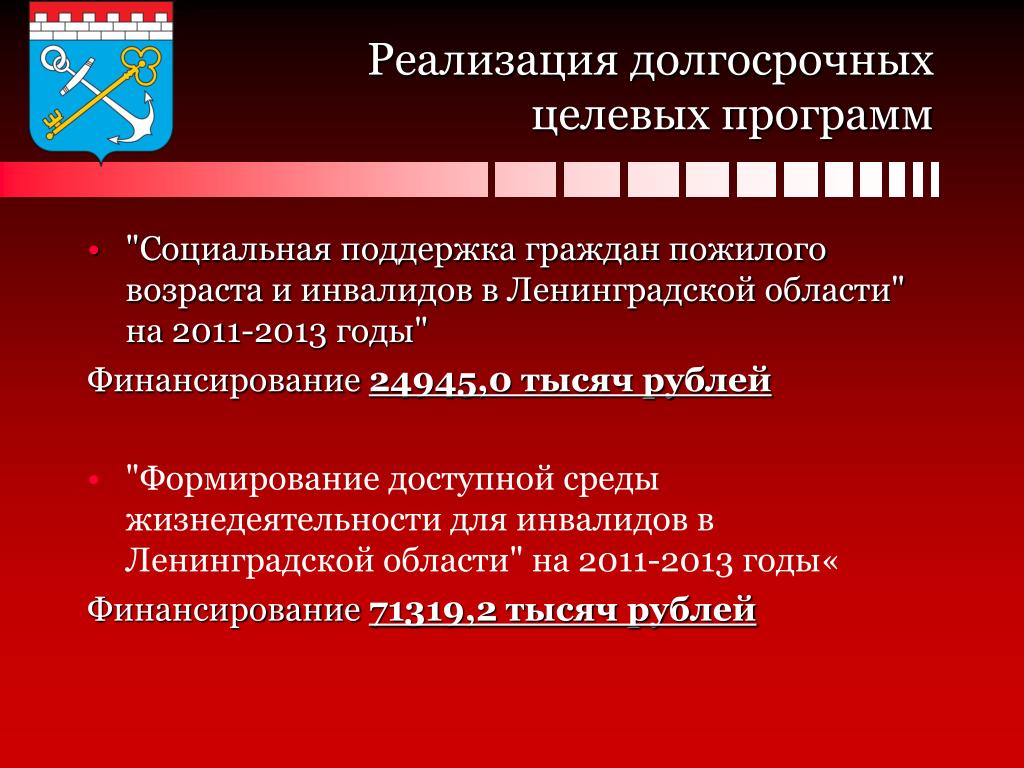 Реализация долгосрочных целевых программ

• "Социальная поддержка граждан пожилого возраста и инвалидов в Ленинградской области" на 2011-2013 годы"

Финансирование 24945,0 тысяч рублей

• "Формирование доступной среды жизнедеятельности для инвалидов в Ленинградской области" на 2011-2013 годы«

Финансирование 71319,2 тысяч рублей